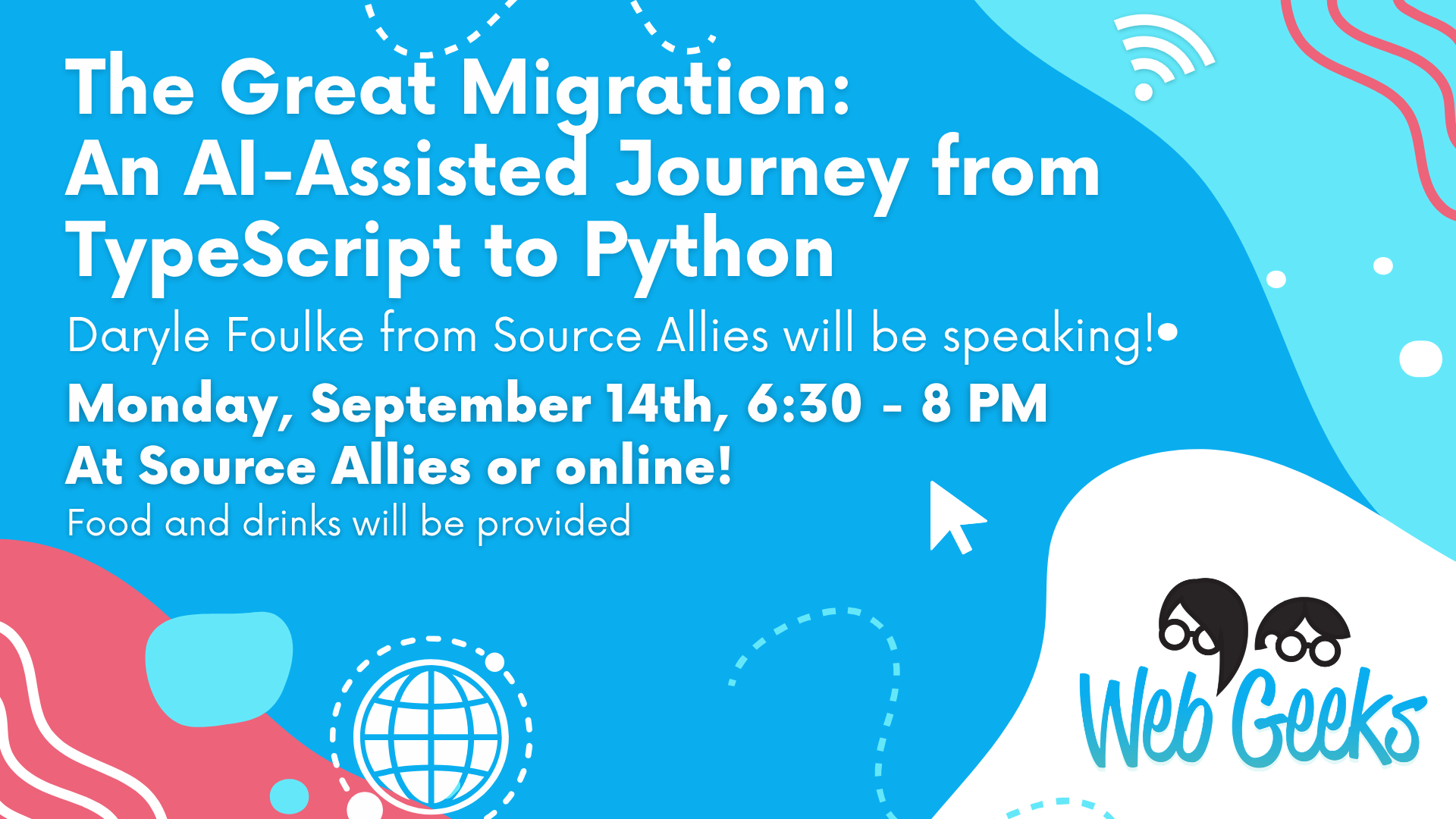 The Great Migration: An AI-Assisted Journey from TypeScript to Python

Daryle Foulke from Source Allies will be speaking!

Monday, September 14th, 6:30 - 8 PM

At Source Allies or online!

Food and drinks will be provided

Web Geeks